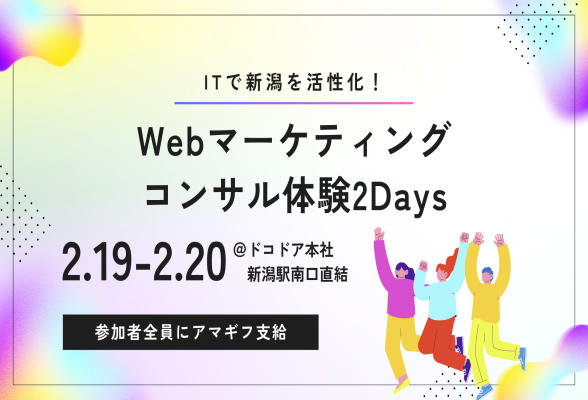 ITで新潟を活性化！

Webマーケティング
コンサル体験2Days

2.19-2.20 @ドコドア本社
新潟駅南口直結

参加者全員にアマギフ支給